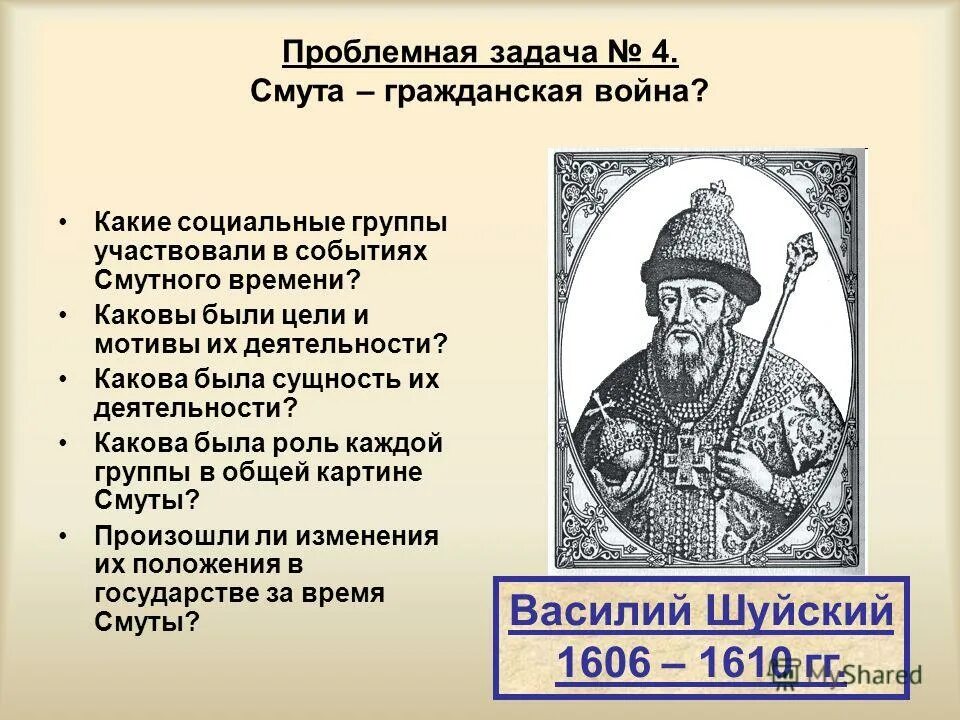 Проблемная задача № 4.
Смута – гражданская война?

• Какие социальные группы участвовали в событиях Смутного времени?
• Каковы были цели и мотивы их деятельности?
• Какова была сущность их деятельности?
• Какова была роль каждой группы в общей картине Смуты?
• Произошли ли изменения их положения в государстве за время Смуты?

Василий Шуйский
1606 – 1610 гг.

MyShared